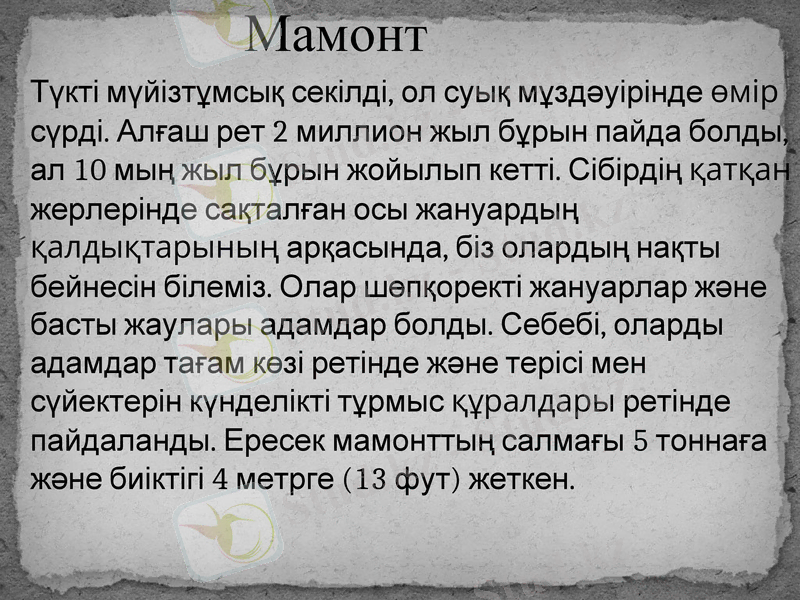 Мамонт

Түкті мүйізтұмсық секілді, ол суық мұздәуірінде өмір сүрді. Алғаш рет 2 миллион жыл бұрын пайда болды, ал 10 мың жыл бұрын жойылып кетті. Сібірдің қатқан жерлерінде сақталған осы жануардың қалдықтарының арқасында, біз олардың нақты бейнесін білеміз. Олар шөпқоректі жануарлар және басты жаулары адамдар болды. Себебі, оларды адамдар тағам көзі ретінде және терісі мен сүйектерін күнделікті тұрмыс құралдары ретінде пайдаланды. Ересек мамонттың салмағы 5 тоннаға және биіктігі 4 метрге (13 фут) жеткен.